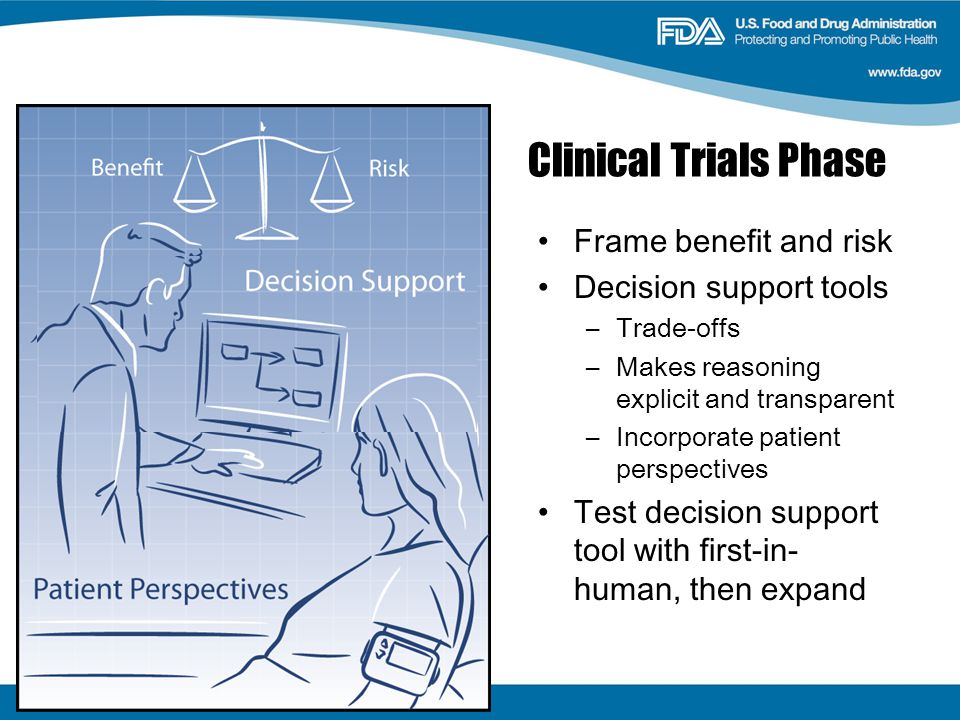 FDA U.S. Food and Drug Administration
Protecting and Promoting Public Health

www.fda.gov

Benefit

Risk

Decision Support

Patient Perspectives

Clinical Trials Phase

• Frame benefit and risk
• Decision support tools
– Trade-offs
– Makes reasoning explicit and transparent
– Incorporate patient perspectives
• Test decision support tool with first-in-human, then expand